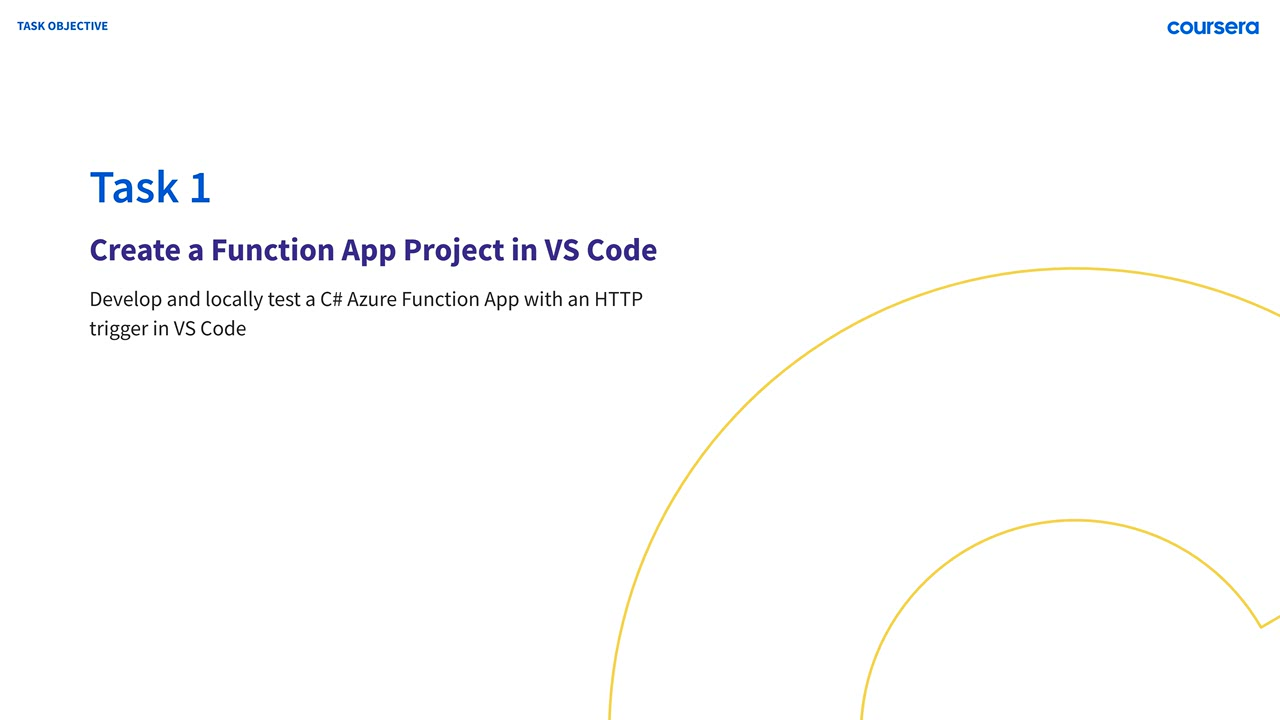 TASK OBJECTIVE

coursera

Task 1

Create a Function App Project in VS Code

Develop and locally test a C# Azure Function App with an HTTP trigger in VS Code